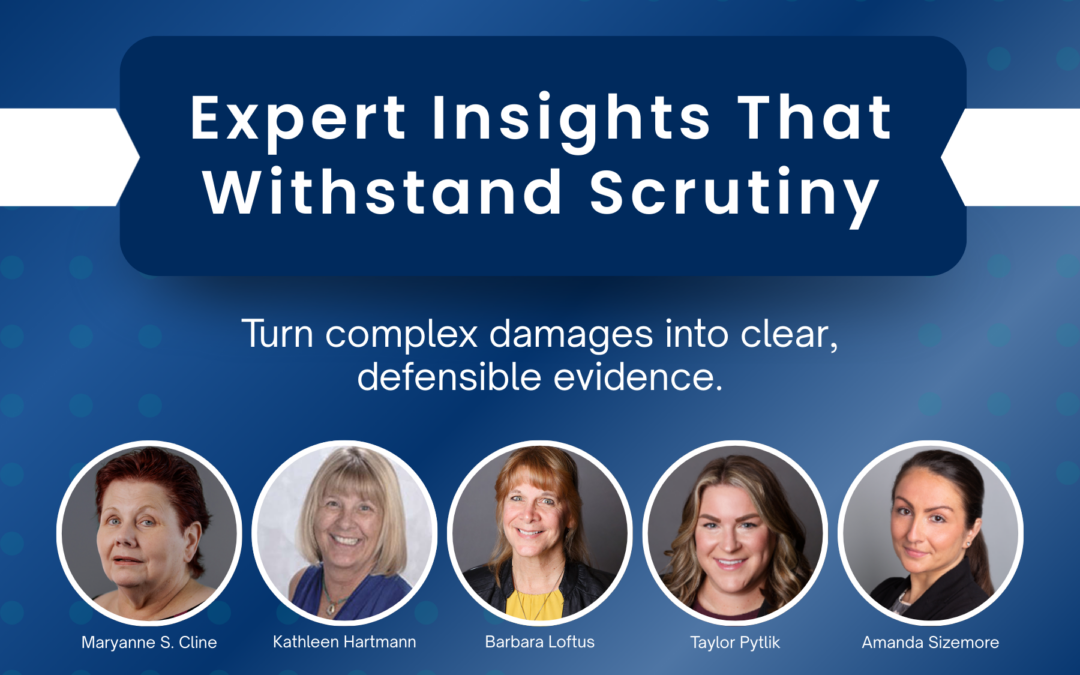 Expert Insights That Withstand Scrutiny

Turn complex damages into clear, defensible evidence.

Maryanne S. Cline

Kathleen Hartmann

Barbara Loftus

Taylor Pytlik

Amanda Sizemore